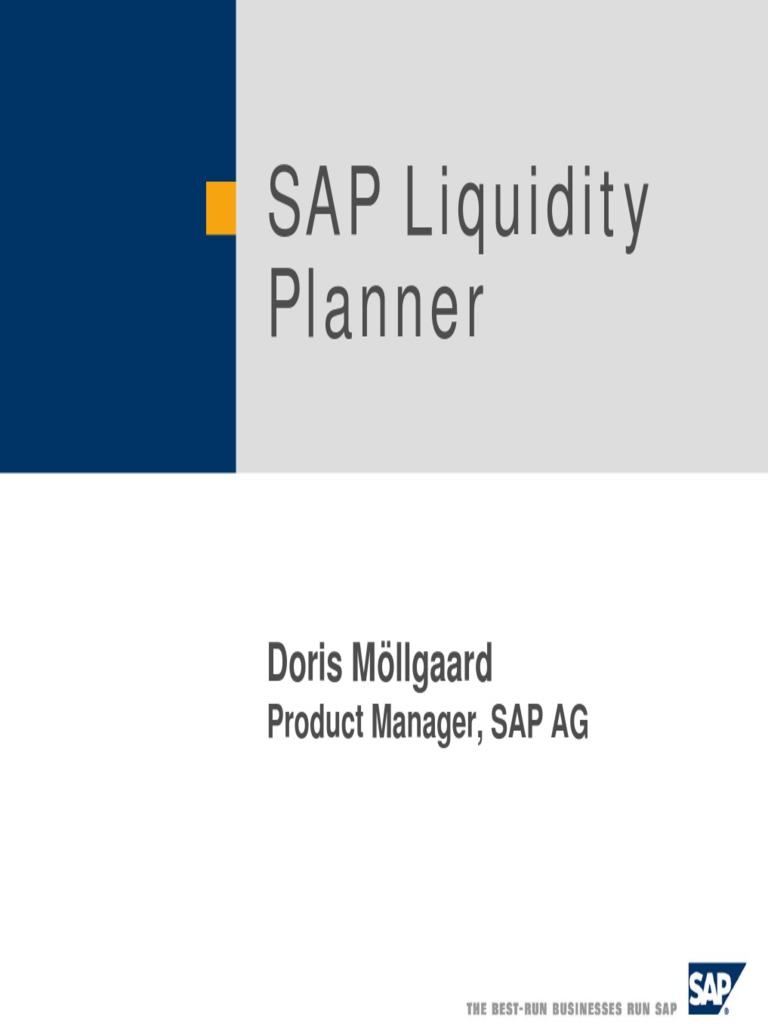 SAP Liquidity Planner

Doris Möllgaard
Product Manager, SAP AG

THE BEST-RUN BUSINESSES RUN SAP

SAP